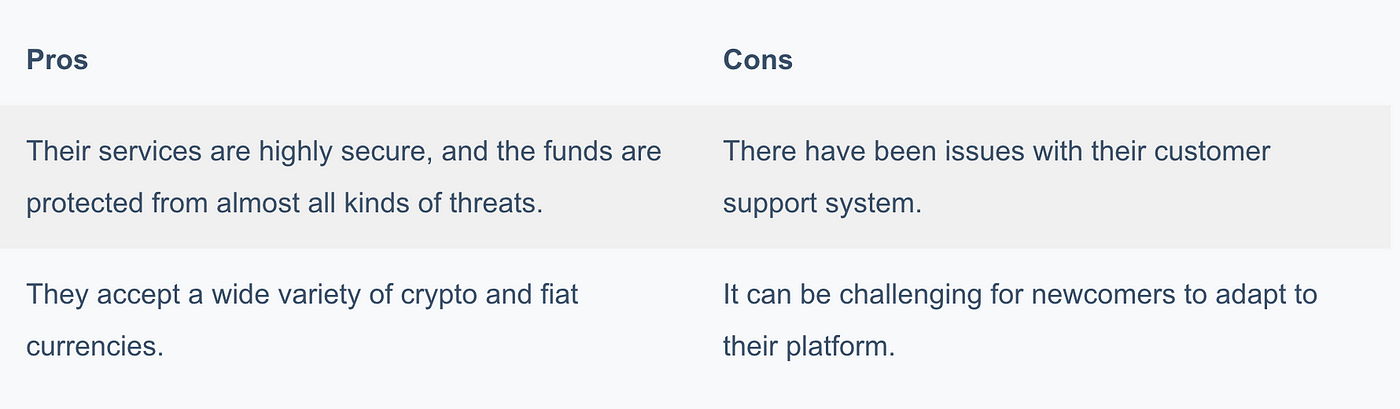 | Pros | Cons |
|---|---|
| Their services are highly secure, and the funds are protected from almost all kinds of threats. | There have been issues with their customer support system. |
| They accept a wide variety of crypto and fiat currencies. | It can be challenging for newcomers to adapt to their platform. |